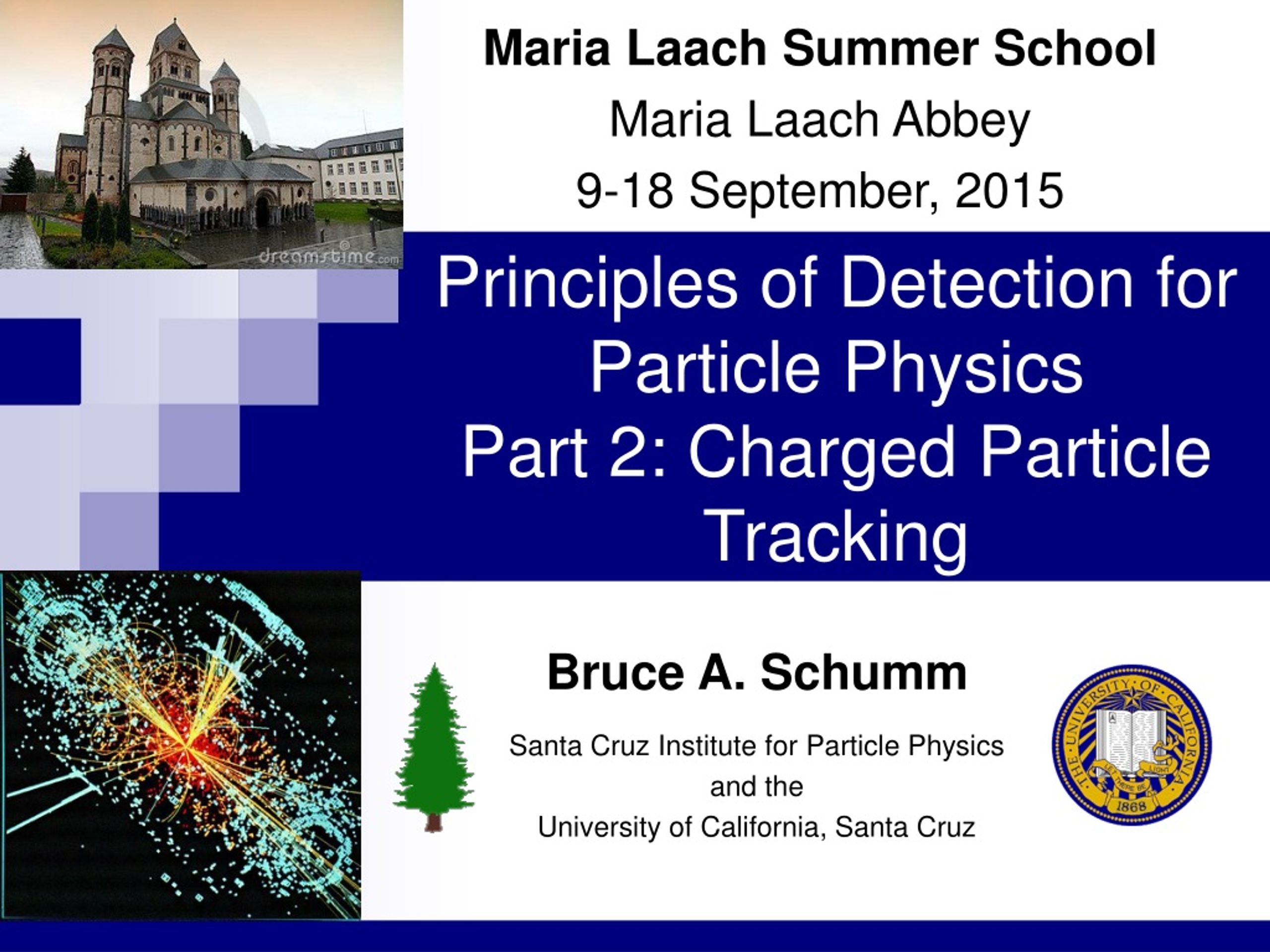 dreamstime.com

Maria Laach Summer School

Maria Laach Abbey

9-18 September, 2015

Principles of Detection for Particle Physics
Part 2: Charged Particle Tracking

Bruce A. Schumm

Santa Cruz Institute for Particle Physics
and the
University of California, Santa Cruz

THE UNIVERSITY OF CALIFORNIA
LET THERE BE LIGHT
1868